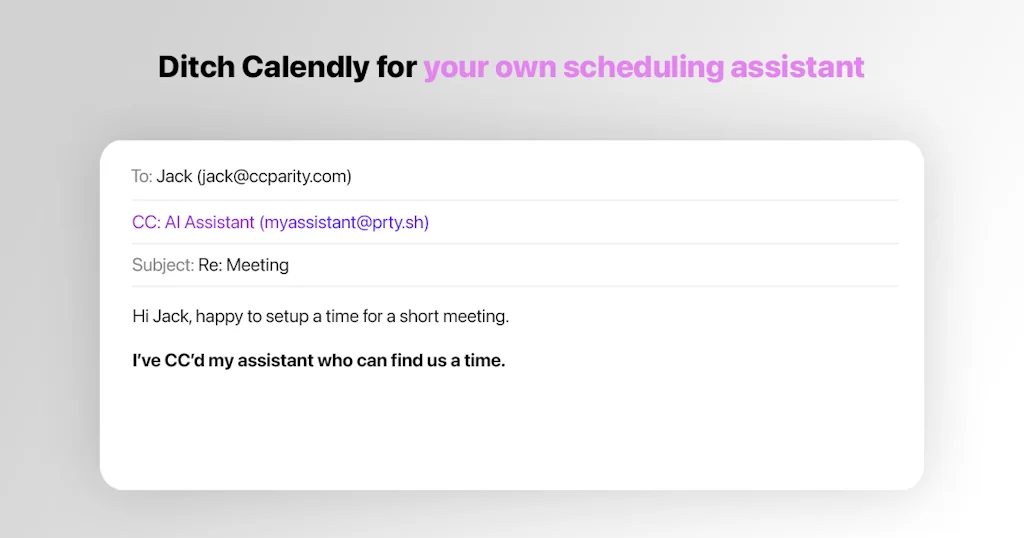 Ditch Calendly for your own scheduling assistant

To: Jack (jack@ccparity.com)

CC: AI Assistant (myassistant@prty.sh)

Subject: Re: Meeting

Hi Jack, happy to setup a time for a short meeting.

I've CC'd my assistant who can find us a time.